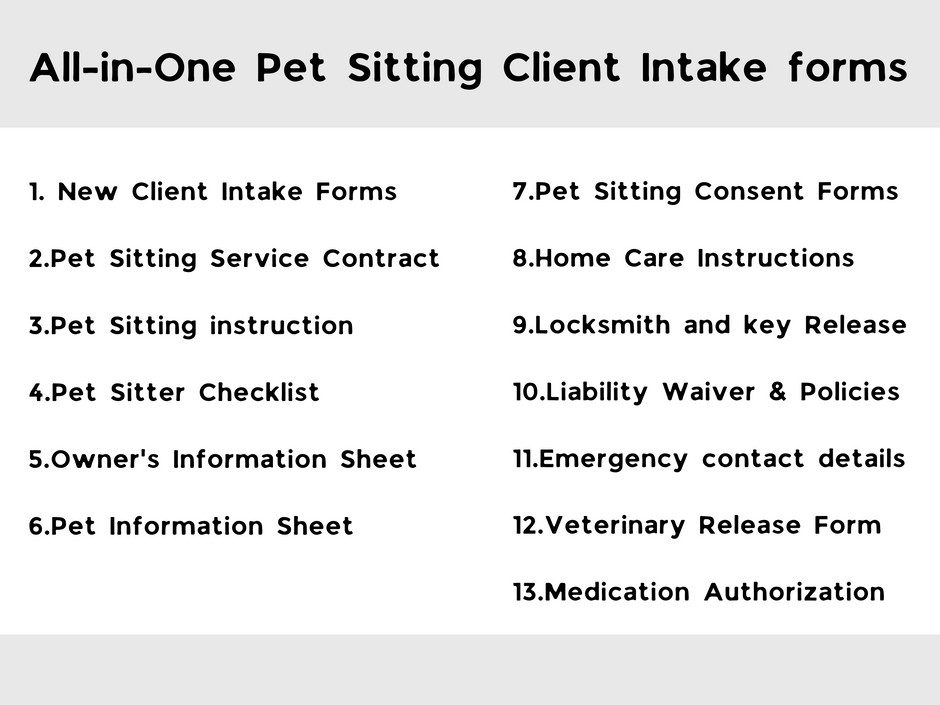 All-in-One Pet Sitting Client Intake forms

1. New Client Intake Forms

2.Pet Sitting Service Contract

3.Pet Sitting instruction

4.Pet Sitter Checklist

5.Owner's Information Sheet

6.Pet Information Sheet

7.Pet Sitting Consent Forms

8.Home Care Instructions

9.Locksmith and key Release

10.Liability Waiver & Policies

11.Emergency contact details

12.Veterinary Release Form

13.Medication Authorization